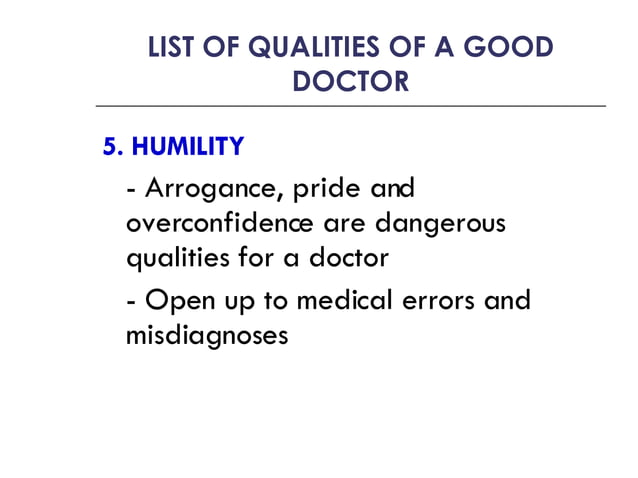 LIST OF QUALITIES OF A GOOD DOCTOR

5. HUMILITY

- Arrogance, pride and overconfidence are dangerous qualities for a doctor

- Open up to medical errors and misdiagnoses